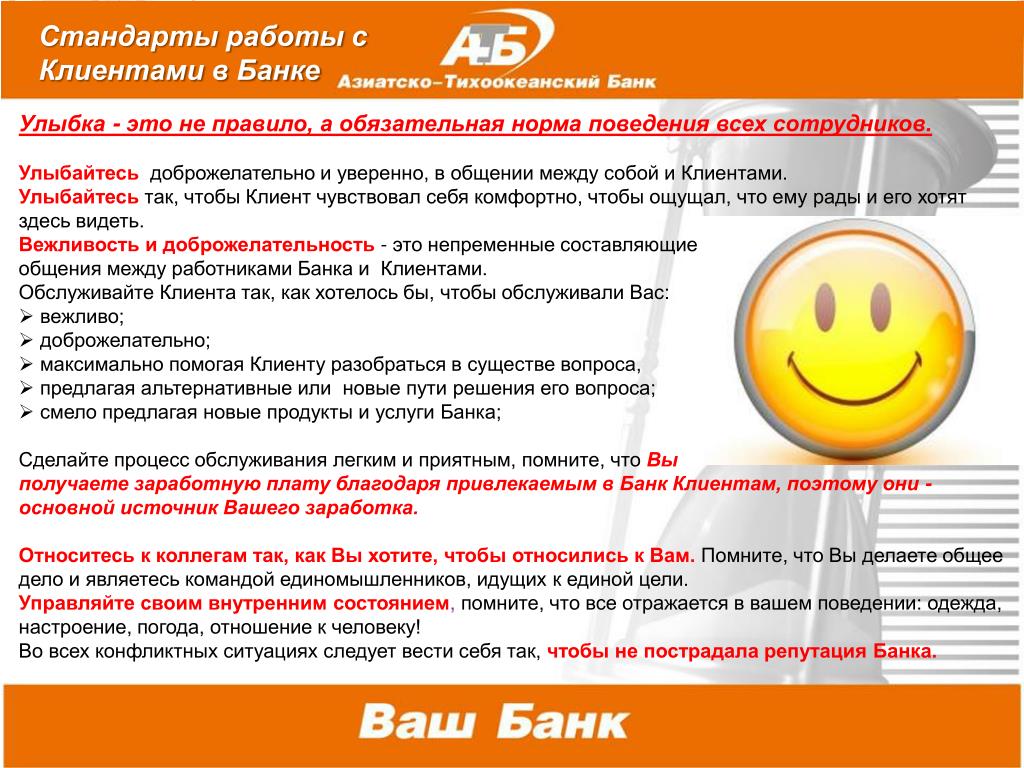 Стандарты работы с Клиентами в Банке

АТБ
Азиатско–Тихоокеанский Банк

Улыбка - это не правило, а обязательная норма поведения всех сотрудников.

Улыбайтесь доброжелательно и уверенно, в общении между собой и Клиентами.
Улыбайтесь так, чтобы Клиент чувствовал себя комфортно, чтобы ощущал, что ему рады и его хотят здесь видеть.
Вежливость и доброжелательность - это непременные составляющие общения между работниками Банка и Клиентами.
Обслуживайте Клиента так, как хотелось бы, чтобы обслуживали Вас:
➢ вежливо;
➢ доброжелательно;
➢ максимально помогая Клиенту разобраться в существе вопроса,
➢ предлагая альтернативные или новые пути решения его вопроса;
➢ смело предлагая новые продукты и услуги Банка;

Сделайте процесс обслуживания легким и приятным, помните, что Вы получаете заработную плату благодаря привлекаемым в Банк Клиентам, поэтому они - основной источник Вашего заработка.

Относитесь к коллегам так, как Вы хотите, чтобы относились к Вам. Помните, что Вы делаете общее дело и являетесь командой единомышленников, идущих к единой цели.
Управляйте своим внутренним состоянием, помните, что все отражается в вашем поведении: одежда, настроение, погода, отношение к человеку!
Во всех конфликтных ситуациях следует вести себя так, чтобы не пострадала репутация Банка.

Ваш Банк